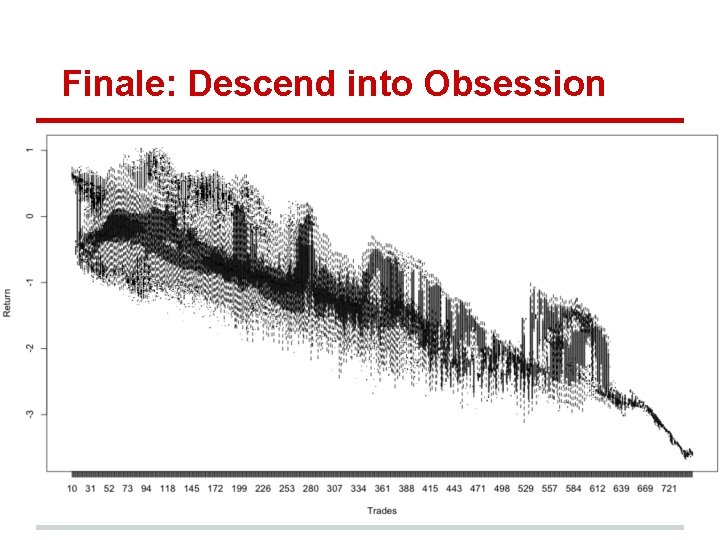 Finale: Descend into Obsession

1
0
-1
-2
-3
Return

10 31 52 73 94 118 145 172 199 226 253 280 307 334 361 388 415 443 471 498 529 557 584 612 639 669 721

Trades